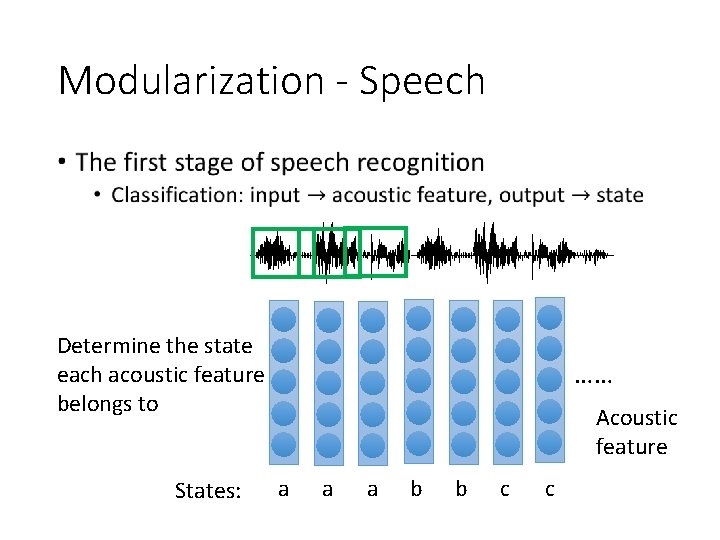 Modularization - Speech

• The first stage of speech recognition
  • Classification: input → acoustic feature, output → state

Determine the state each acoustic feature belongs to

……

Acoustic feature

States: a a a b b c c